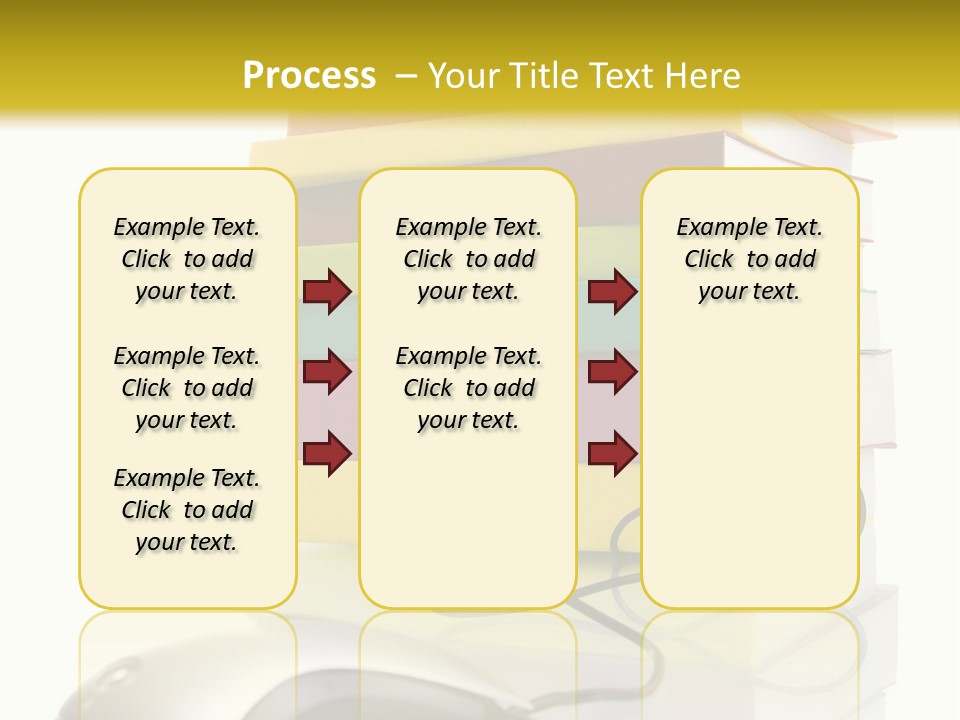 Process – Your Title Text Here

Example Text. Click to add your text.

Example Text. Click to add your text.

Example Text. Click to add your text.

Example Text. Click to add your text.

Example Text. Click to add your text.

Example Text. Click to add your text.